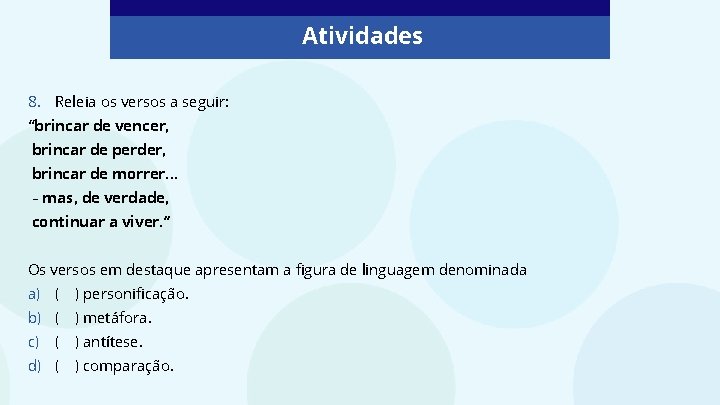 Atividades

8. Releia os versos a seguir:
“brincar de vencer,
brincar de perder,
brincar de morrer...
- mas, de verdade,
continuar a viver.”

Os versos em destaque apresentam a figura de linguagem denominada
a) ( ) personificação.
b) ( ) metáfora.
c) ( ) antítese.
d) ( ) comparação.